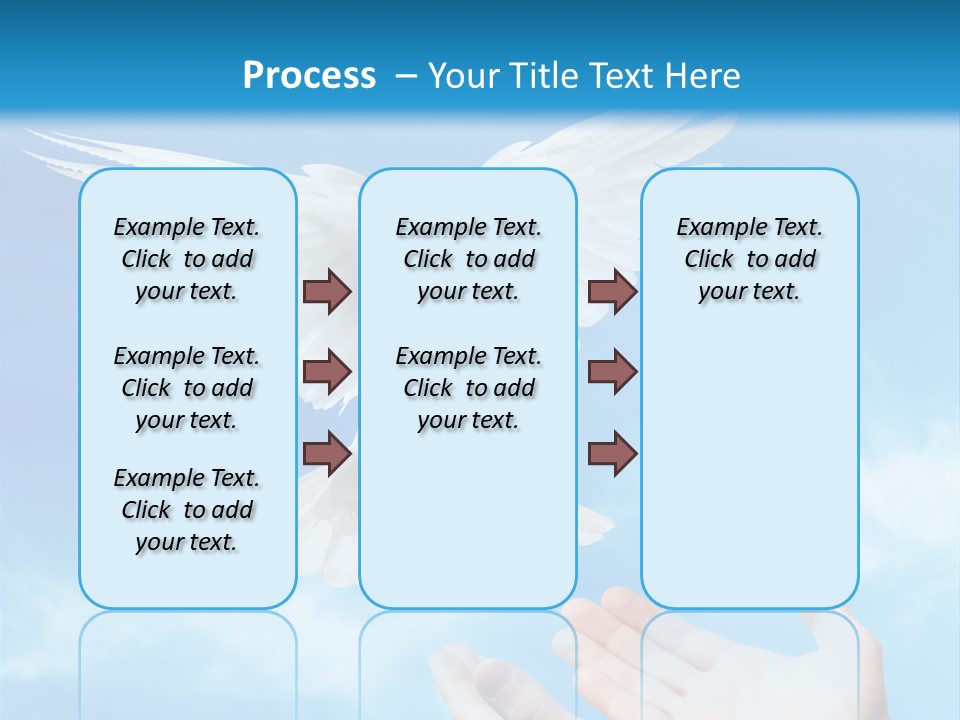 Process – Your Title Text Here

Example Text. Click to add your text.

Example Text. Click to add your text.

Example Text. Click to add your text.

Example Text. Click to add your text.

Example Text. Click to add your text.

Example Text. Click to add your text.